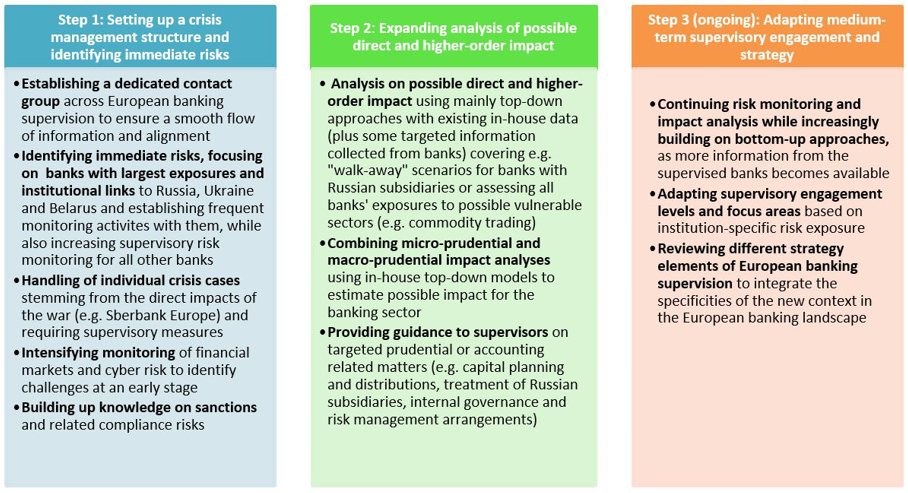 Step 1: Setting up a crisis management structure and identifying immediate risks

• Establishing a dedicated contact group across European banking supervision to ensure a smooth flow of information and alignment
• Identifying immediate risks, focusing on banks with largest exposures and institutional links to Russia, Ukraine and Belarus and establishing frequent monitoring activites with them, while also increasing supervisory risk monitoring for all other banks
• Handling of individual crisis cases stemming from the direct impacts of the war (e.g. Sberbank Europe) and requiring supervisory measures
• Intensifying monitoring of financial markets and cyber risk to identify challenges at an early stage
• Building up knowledge on sanctions and related compliance risks

Step 2: Expanding analysis of possible direct and higher-order impact

• Analysis on possible direct and higher-order impact using mainly top-down approaches with existing in-house data (plus some targeted information collected from banks) covering e.g. "walk-away" scenarios for banks with Russian subsidiaries or assessing all banks' exposures to possible vulnerable sectors (e.g. commodity trading)
• Combining micro-prudential and macro-prudential impact analyses using in-house top-down models to estimate possible impact for the banking sector
• Providing guidance to supervisors on targeted prudential or accounting related matters (e.g. capital planning and distributions, treatment of Russian subsidiaries, internal governance and risk management arrangements)

Step 3 (ongoing): Adapting medium-term supervisory engagement and strategy

• Continuing risk monitoring and impact analysis while increasingly building on bottom-up approaches, as more information from the supervised banks becomes available
• Adapting supervisory engagement levels and focus areas based on institution-specific risk exposure
• Reviewing different strategy elements of European banking supervision to integrate the specificities of the new context in the European banking landscape